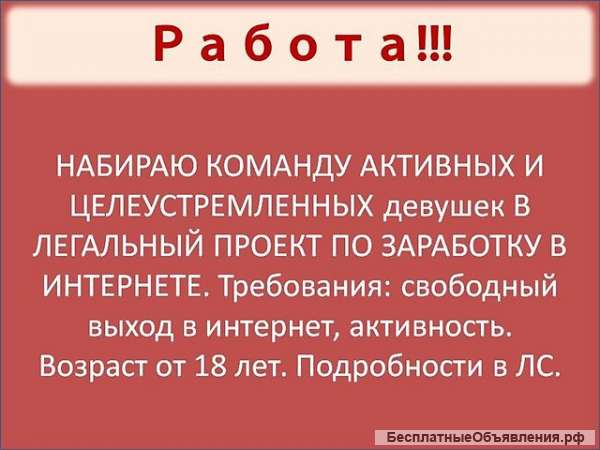 Р а б о т а !!!

НАБИРАЮ КОМАНДУ АКТИВНЫХ И ЦЕЛЕУСТРЕМЛЕННЫХ девушек В ЛЕГАЛЬНЫЙ ПРОЕКТ ПО ЗАРАБОТКУ В ИНТЕРНЕТЕ. Требования: свободный выход в интернет, активность. Возраст от 18 лет. Подробности в ЛС.

БесплатныеОбъявления.рф